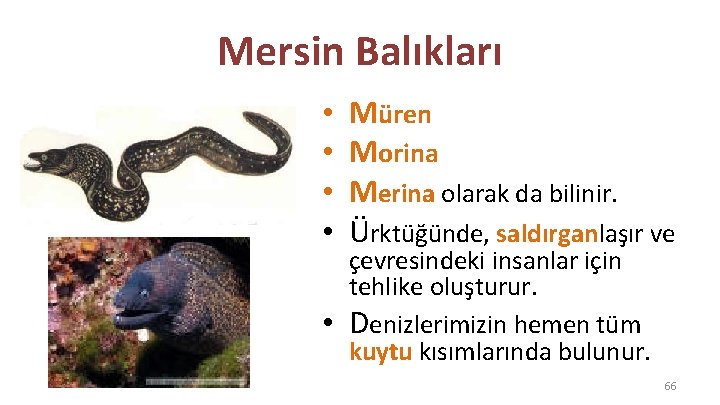 Mersin Balıkları

• Müren
• Morina
• Merina olarak da bilinir.
• Ürktüğünde, saldırganlaşır ve çevresindeki insanlar için tehlike oluşturur.
• Denizlerimizin hemen tüm kuytu kısımlarında bulunur.

66